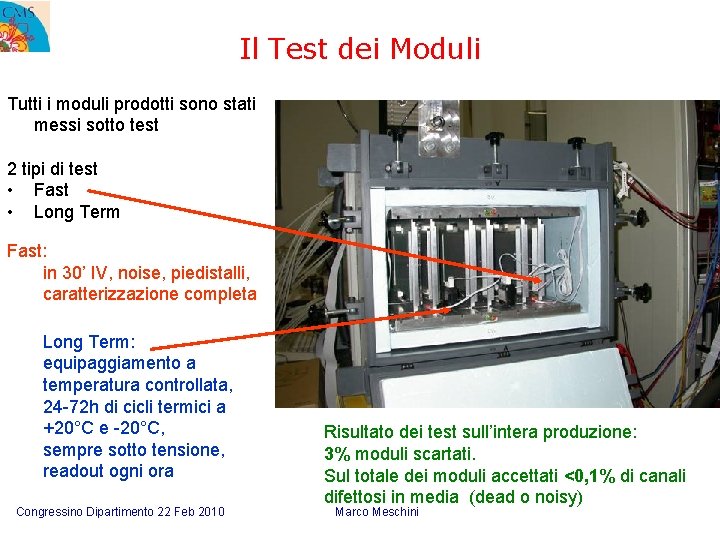 CMS

Il Test dei Moduli

Tutti i moduli prodotti sono stati messi sotto test

2 tipi di test
• Fast
• Long Term

Fast:
in 30' IV, noise, piedistalli, caratterizzazione completa

Long Term:
equipaggiamento a temperatura controllata, 24-72h di cicli termici a +20°C e -20°C, sempre sotto tensione, readout ogni ora

Risultato dei test sull'intera produzione:
3% moduli scartati.
Sul totale dei moduli accettati <0,1% di canali difettosi in media (dead o noisy)

Congressino Dipartimento 22 Feb 2010

Marco Meschini